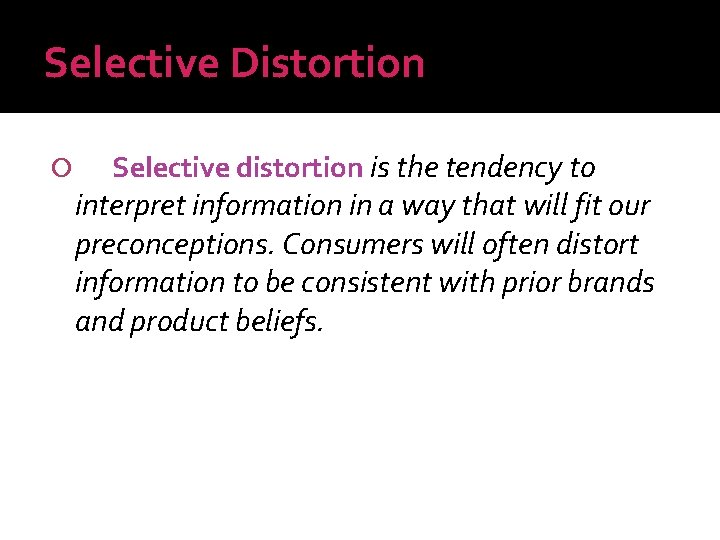 Selective Distortion

Selective distortion is the tendency to interpret information in a way that will fit our preconceptions. Consumers will often distort information to be consistent with prior brands and product beliefs.